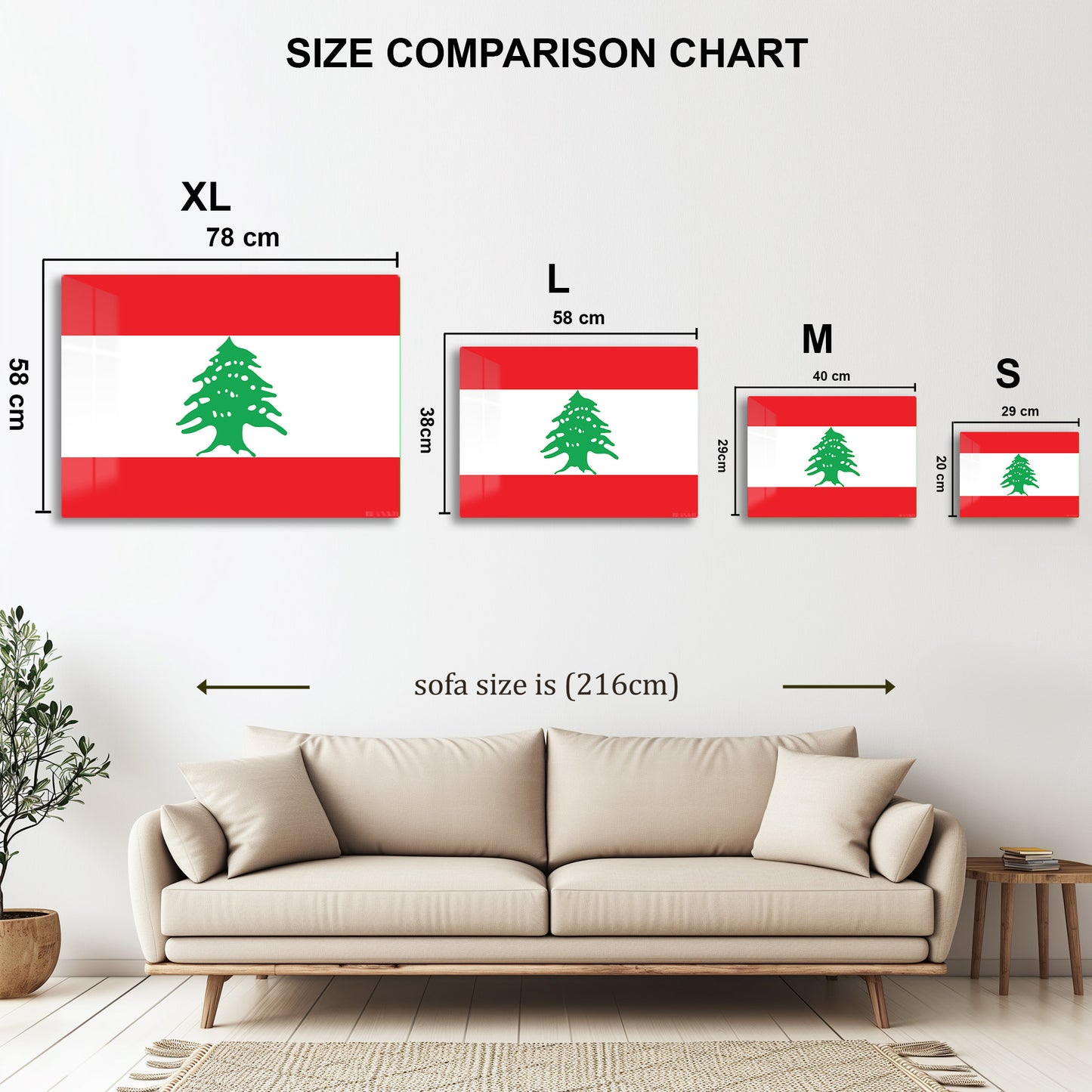 SIZE COMPARISON CHART

XL
78 cm
58 cm

L
58 cm
38cm

M
40 cm
29cm

S
29 cm
20 cm

sofa size is (216cm)